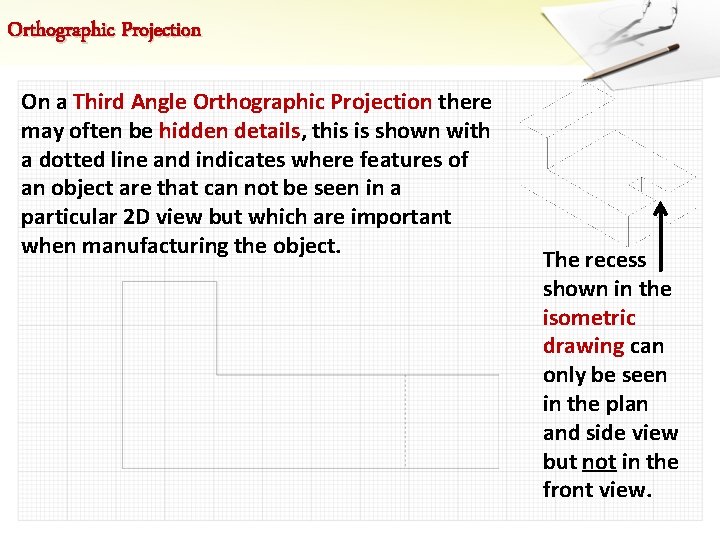 Orthographic Projection

On a Third Angle Orthographic Projection there may often be hidden details, this is shown with a dotted line and indicates where features of an object are that can not be seen in a particular 2D view but which are important when manufacturing the object.

The recess shown in the isometric drawing can only be seen in the plan and side view but not in the front view.